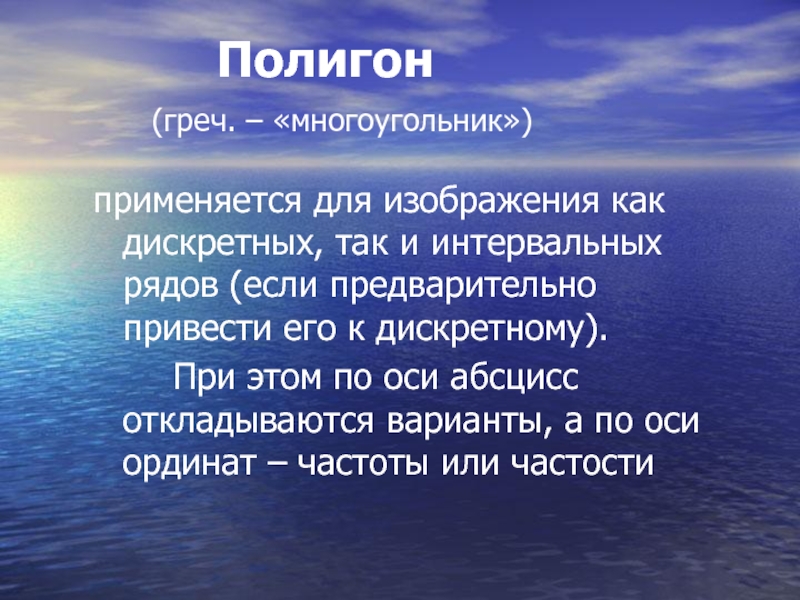 Полигон

(греч. – «многоугольник»)

применяется для изображения как дискретных, так и интервальных рядов (если предварительно привести его к дискретному).

При этом по оси абсцисс откладываются варианты, а по оси ординат – частоты или частости